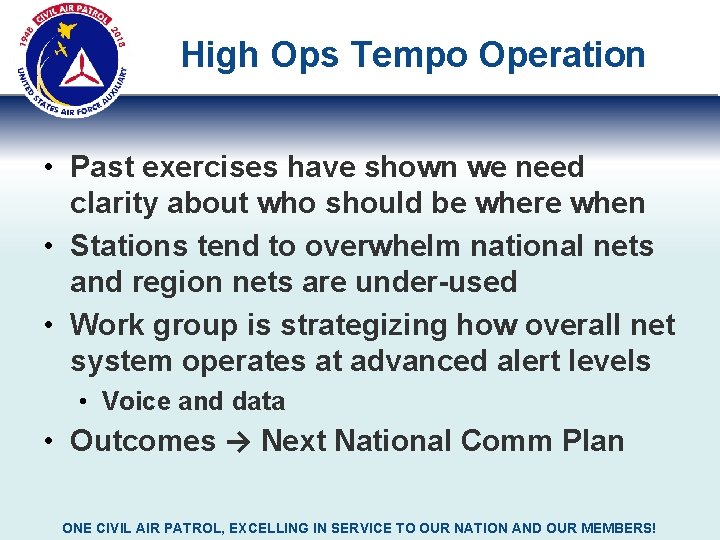 1948 CIVIL AIR PATROL 2018
UNITED STATES AIR FORCE AUXILIARY

High Ops Tempo Operation

• Past exercises have shown we need clarity about who should be where when
• Stations tend to overwhelm national nets and region nets are under-used
• Work group is strategizing how overall net system operates at advanced alert levels
  • Voice and data
• Outcomes → Next National Comm Plan

ONE CIVIL AIR PATROL, EXCELLING IN SERVICE TO OUR NATION AND OUR MEMBERS!